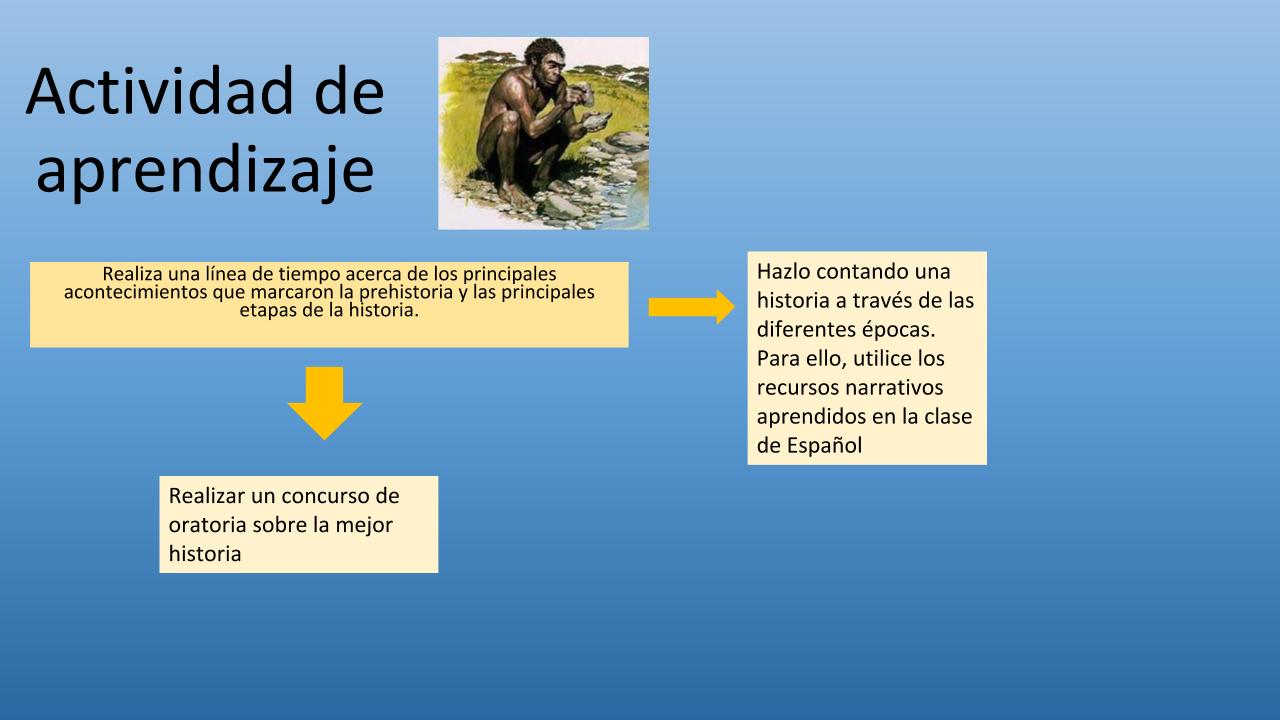 Actividad de aprendizaje

Realiza una línea de tiempo acerca de los principales acontecimientos que marcaron la prehistoria y las principales etapas de la historia.

Hazlo contando una historia a través de las diferentes épocas. Para ello, utilice los recursos narrativos aprendidos en la clase de Español

Realizar un concurso de oratoria sobre la mejor historia